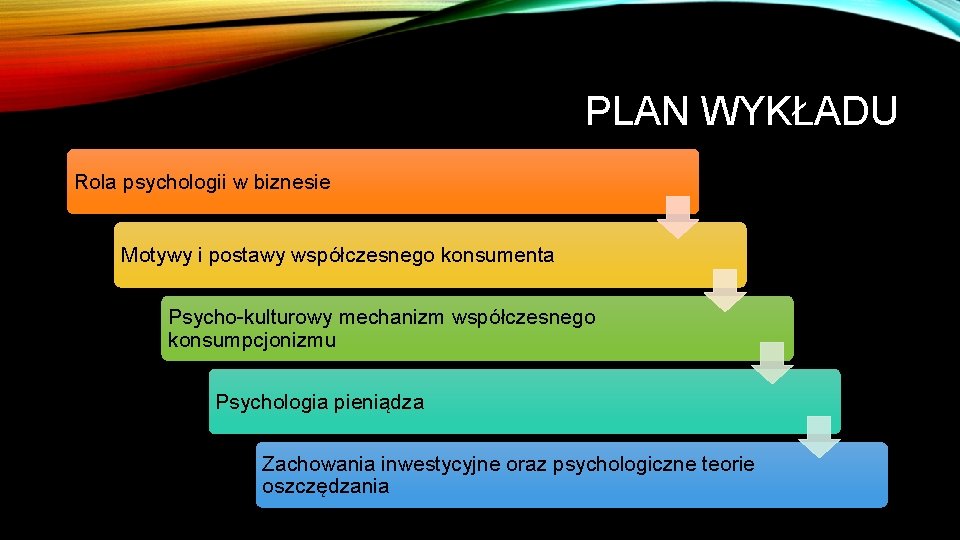 PLAN WYKŁADU

Rola psychologii w biznesie

Motywy i postawy współczesnego konsumenta

Psycho-kulturowy mechanizm współczesnego konsumpcjonizmu

Psychologia pieniądza

Zachowania inwestycyjne oraz psychologiczne teorie oszczędzania